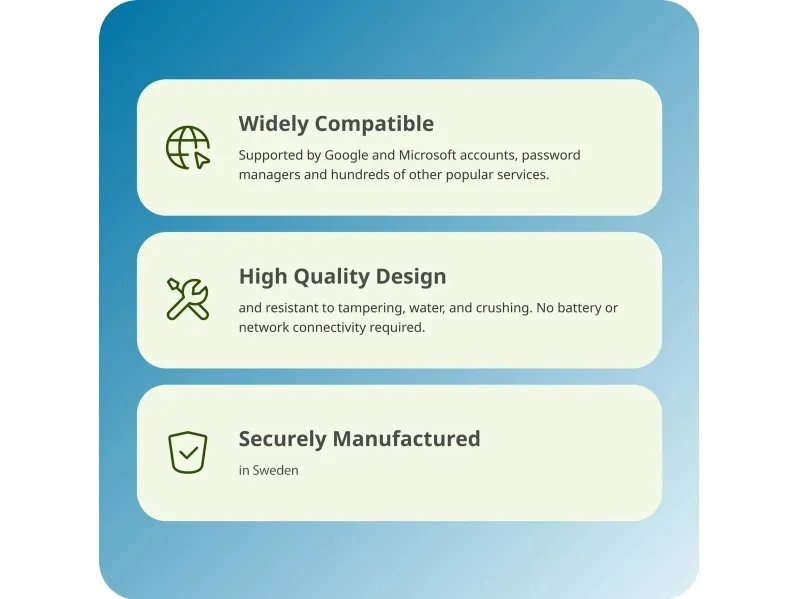 Widely Compatible

Supported by Google and Microsoft accounts, password managers and hundreds of other popular services.

High Quality Design

and resistant to tampering, water, and crushing. No battery or network connectivity required.

Securely Manufactured

in Sweden